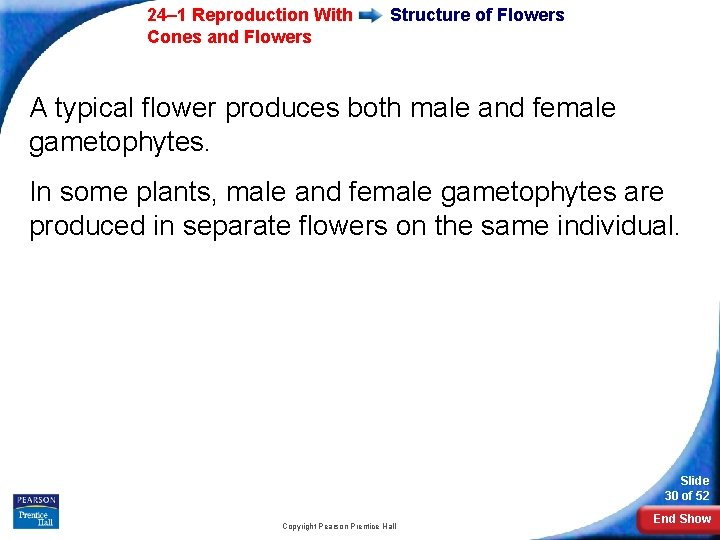 24–1 Reproduction With Cones and Flowers

Structure of Flowers

A typical flower produces both male and female gametophytes.

In some plants, male and female gametophytes are produced in separate flowers on the same individual.

PEARSON
Prentice Hall

Copyright Pearson Prentice Hall

Slide 30 of 52

End Show